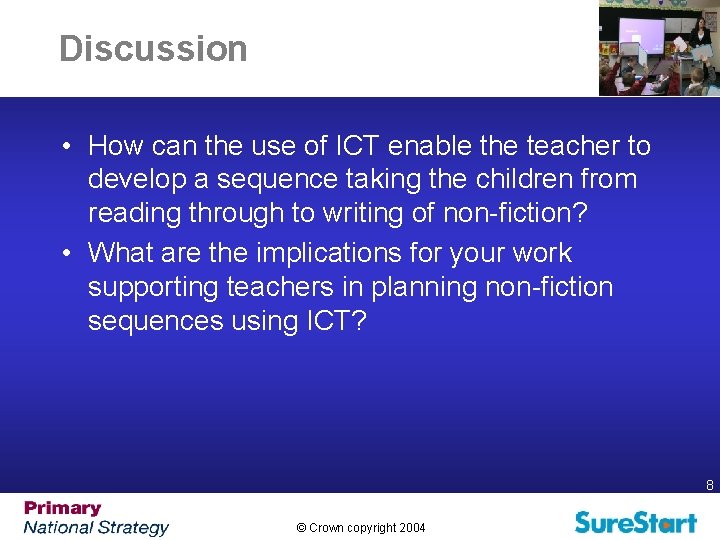 Discussion

• How can the use of ICT enable the teacher to develop a sequence taking the children from reading through to writing of non-fiction?

• What are the implications for your work supporting teachers in planning non-fiction sequences using ICT?

8

Primary
National Strategy

© Crown copyright 2004

SureStart